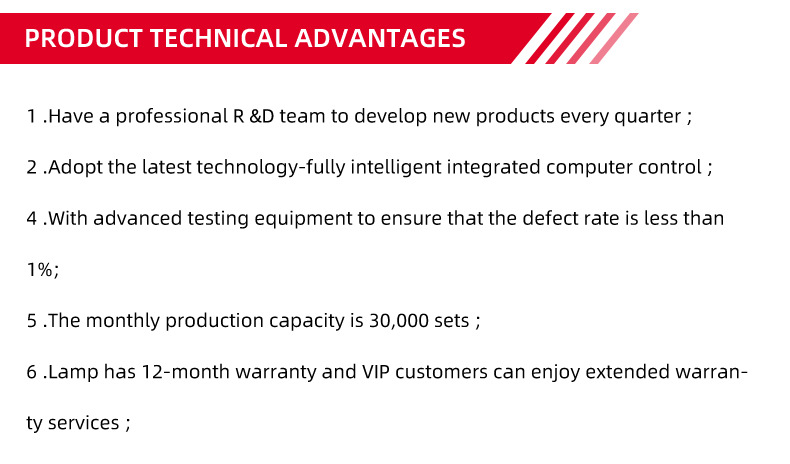 PRODUCT TECHNICAL ADVANTAGES

1 .Have a professional R &D team to develop new products every quarter ;

2 .Adopt the latest technology-fully intelligent integrated computer control ;

4 .With advanced testing equipment to ensure that the defect rate is less than 1%;

5 .The monthly production capacity is 30,000 sets ;

6 .Lamp has 12-month warranty and VIP customers can enjoy extended warranty services ;